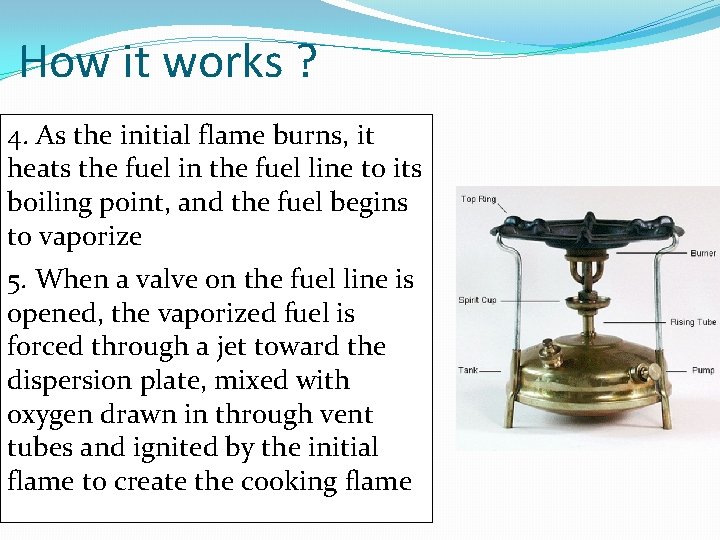 How it works ?

4. As the initial flame burns, it heats the fuel in the fuel line to its boiling point, and the fuel begins to vaporize

5. When a valve on the fuel line is opened, the vaporized fuel is forced through a jet toward the dispersion plate, mixed with oxygen drawn in through vent tubes and ignited by the initial flame to create the cooking flame

Top Ring
Burner
Spirit Cup
Rising Tube
Tank
Pump